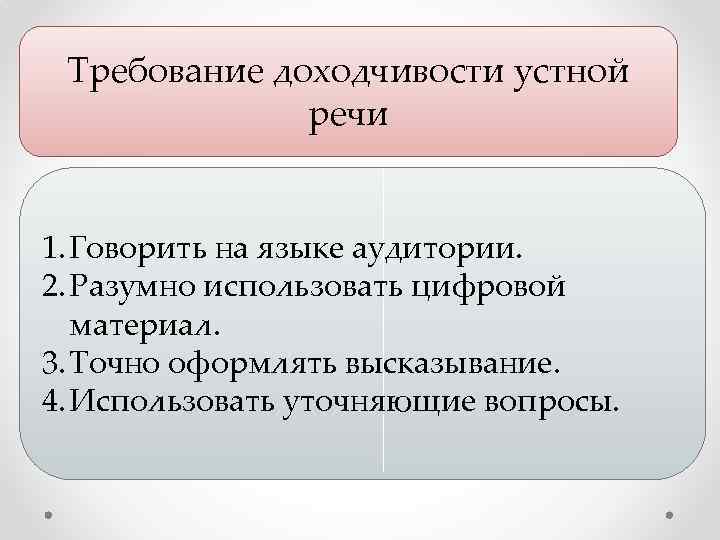 Требование доходчивости устной речи

1. Говорить на языке аудитории.
2. Разумно использовать цифровой материал.
3. Точно оформлять высказывание.
4. Использовать уточняющие вопросы.